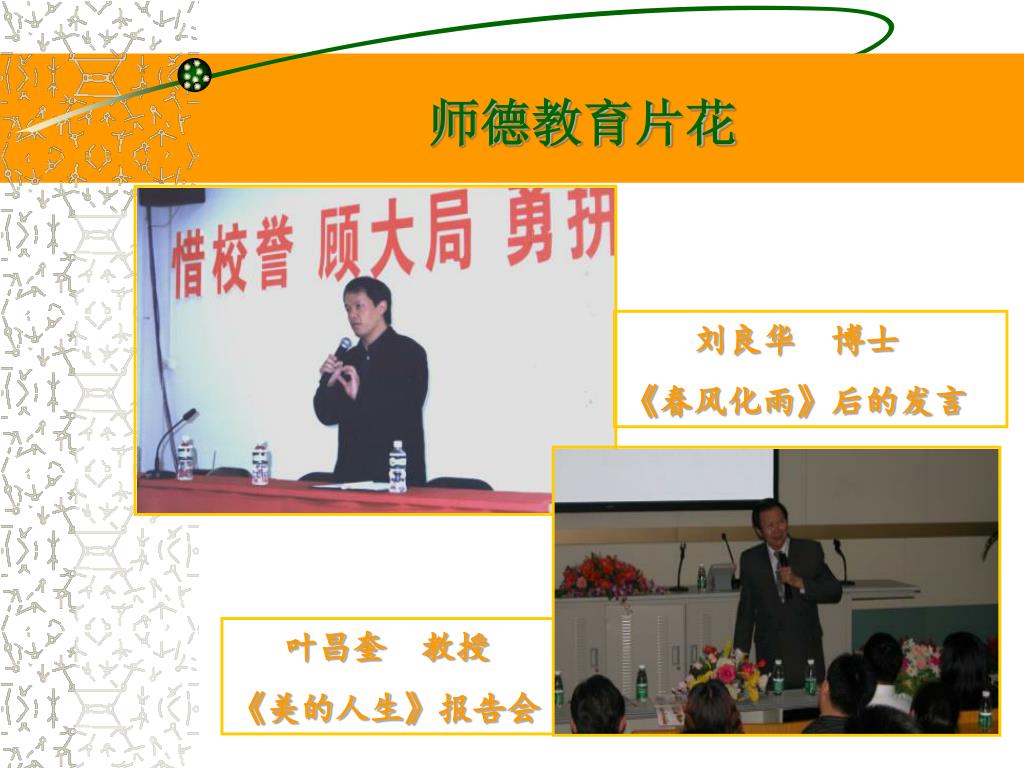 师德教育片花

惜校誉 顾大局 勇拼

刘良华 博士
《春风化雨》后的发言

叶昌奎 教授
《美的人生》报告会